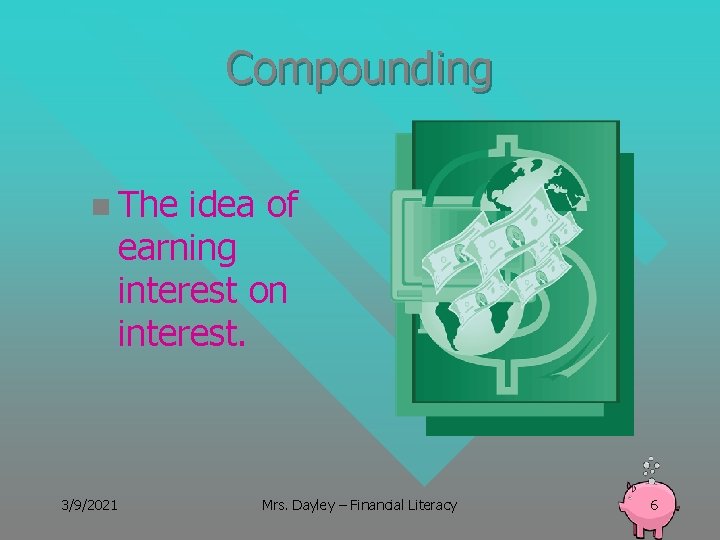 Compounding

The idea of earning interest on interest.

3/9/2021

Mrs. Dayley – Financial Literacy

6